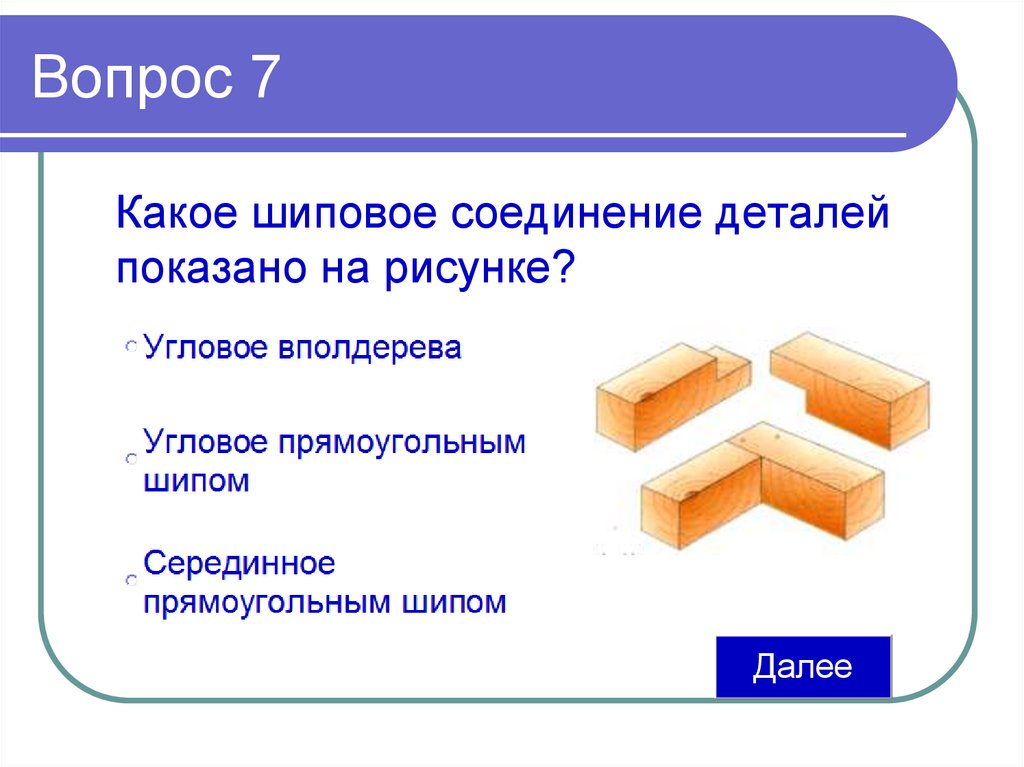 Вопрос 7

Какое шиповое соединение деталей показано на рисунке?

Угловое вполдерева

Угловое прямоугольным шипом

Серединное прямоугольным шипом

Далее